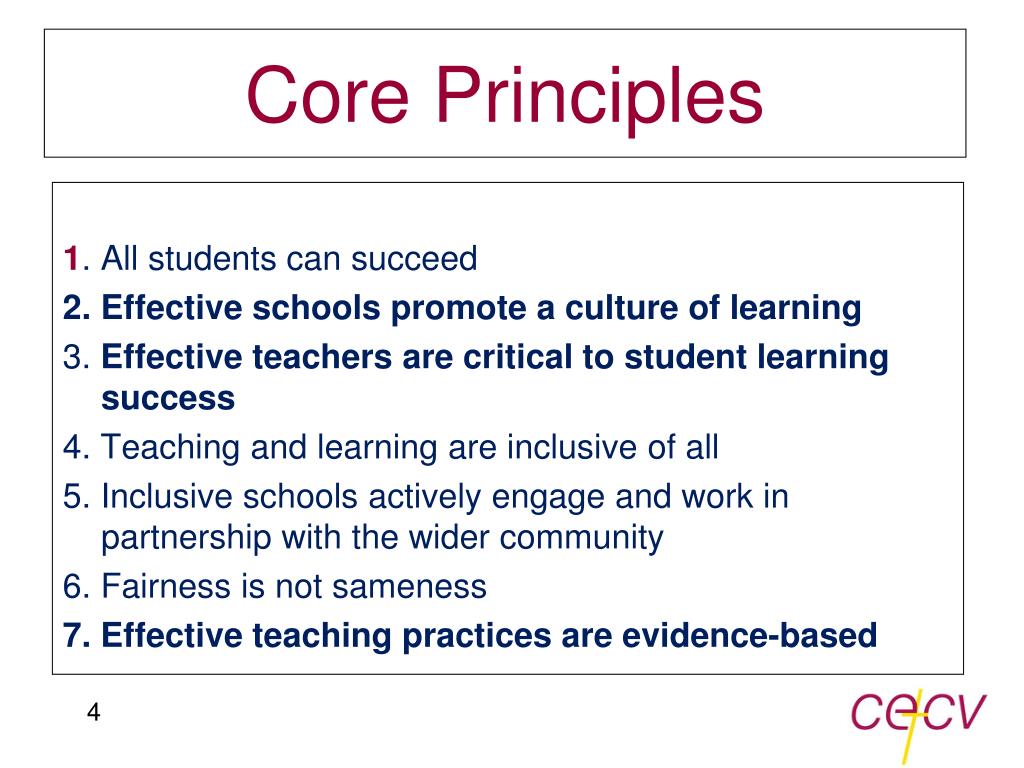 Core Principles

1. All students can succeed
2. Effective schools promote a culture of learning
3. Effective teachers are critical to student learning success
4. Teaching and learning are inclusive of all
5. Inclusive schools actively engage and work in partnership with the wider community
6. Fairness is not sameness
7. Effective teaching practices are evidence-based

4

cecv